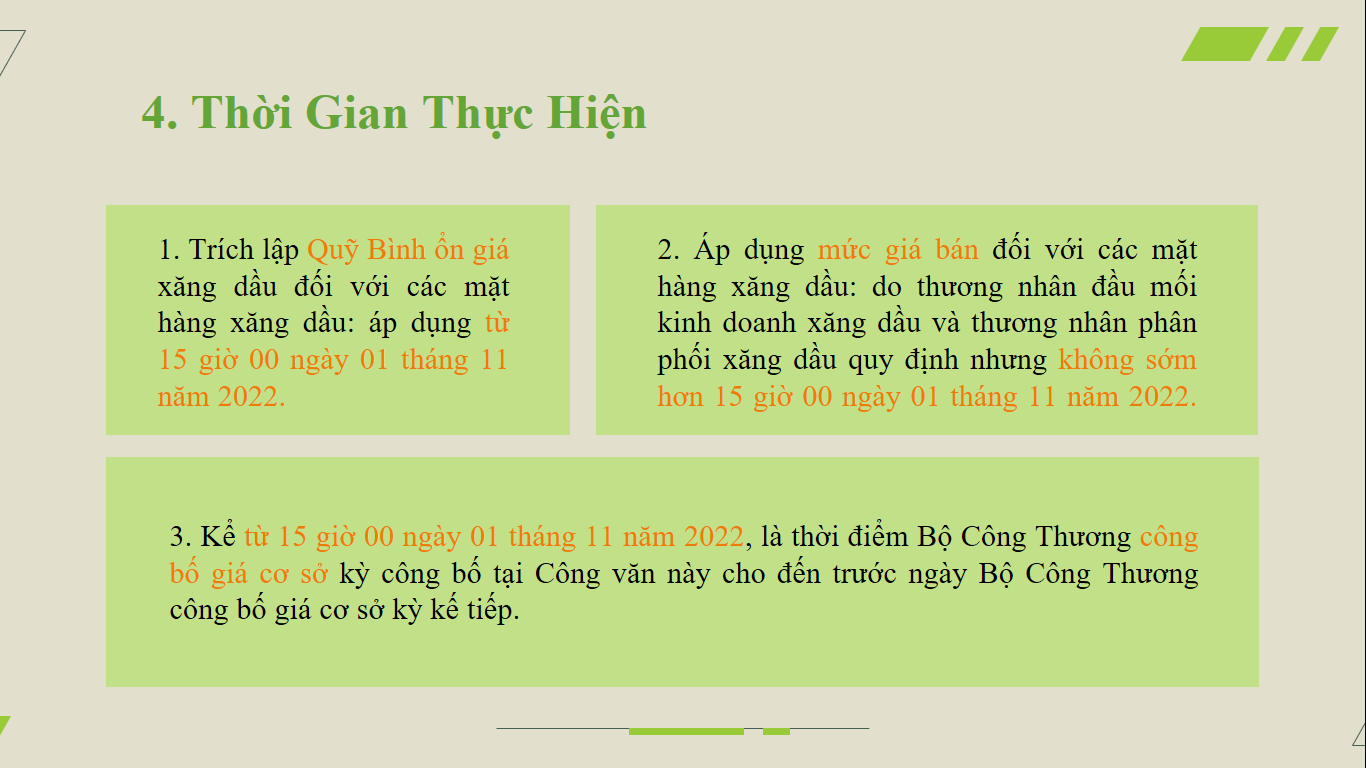 4. Thời Gian Thực Hiện

1. Trích lập Quỹ Bình ổn giá xăng dầu đối với các mặt hàng xăng dầu: áp dụng từ 15 giờ 00 ngày 01 tháng 11 năm 2022.

2. Áp dụng mức giá bán đối với các mặt hàng xăng dầu: do thương nhân đầu mối kinh doanh xăng dầu và thương nhân phân phối xăng dầu quy định nhưng không sớm hơn 15 giờ 00 ngày 01 tháng 11 năm 2022.

3. Kể từ 15 giờ 00 ngày 01 tháng 11 năm 2022, là thời điểm Bộ Công Thương công bố giá cơ sở kỳ công bố tại Công văn này cho đến trước ngày Bộ Công Thương công bố giá cơ sở kỳ kế tiếp.